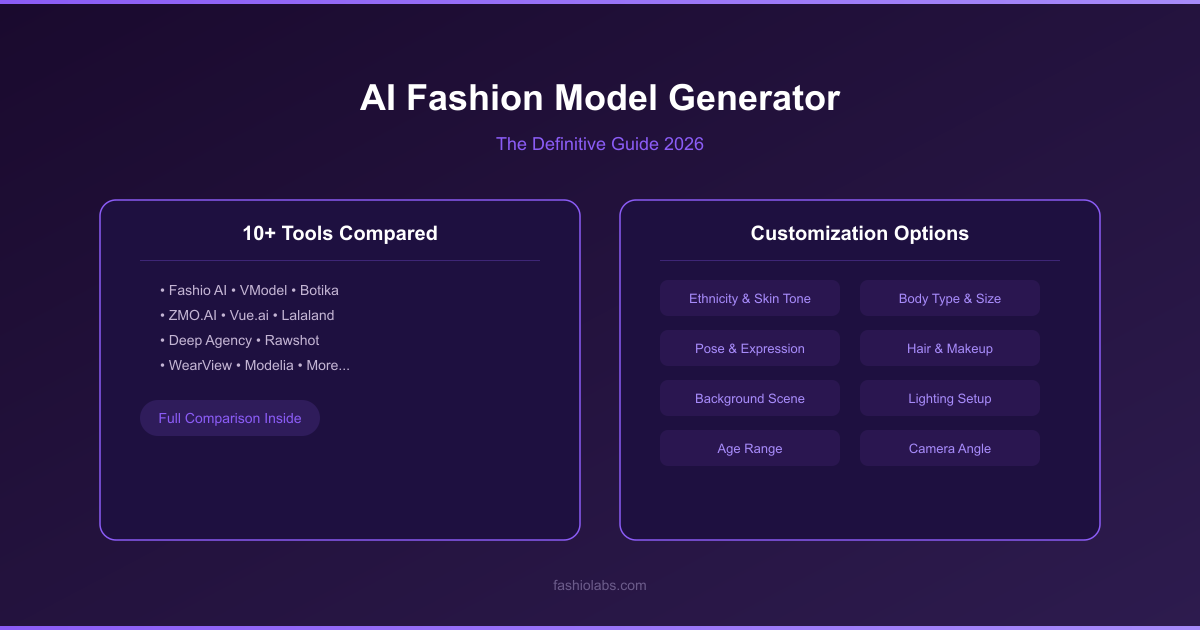 AI Fashion Model Generator

The Definitive Guide 2026

10+ Tools Compared

• Fashio AI • VModel • Botika
• ZMO.AI • Vue.ai • Lalaland
• Deep Agency • Rawshot
• WearView • Modelia • More...

Full Comparison Inside

Customization Options

Ethnicity & Skin Tone
Body Type & Size
Pose & Expression
Hair & Makeup
Background Scene
Lighting Setup
Age Range
Camera Angle

fashiolabs.com